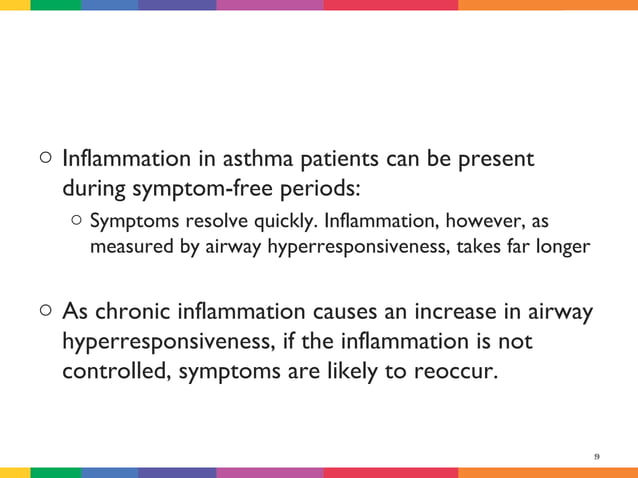 ○ Inflammation in asthma patients can be present during symptom-free periods:

○ Symptoms resolve quickly. Inflammation, however, as measured by airway hyperresponsiveness, takes far longer

○ As chronic inflammation causes an increase in airway hyperresponsiveness, if the inflammation is not controlled, symptoms are likely to reoccur.

9